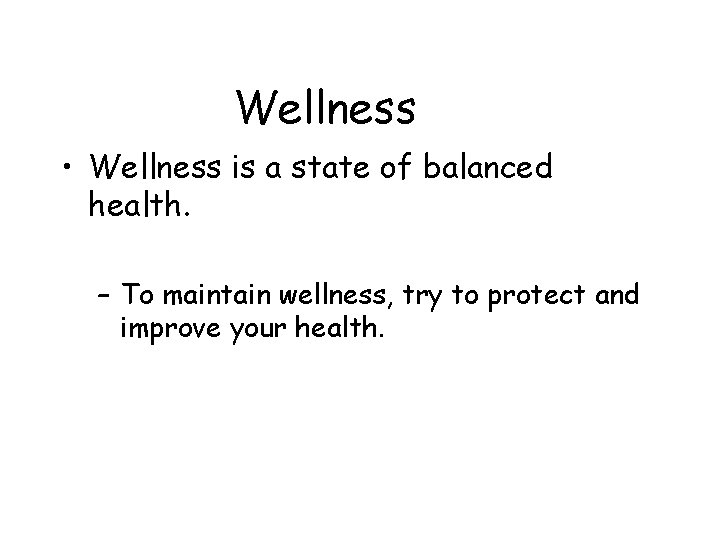 Wellness

• Wellness is a state of balanced health.

– To maintain wellness, try to protect and improve your health.